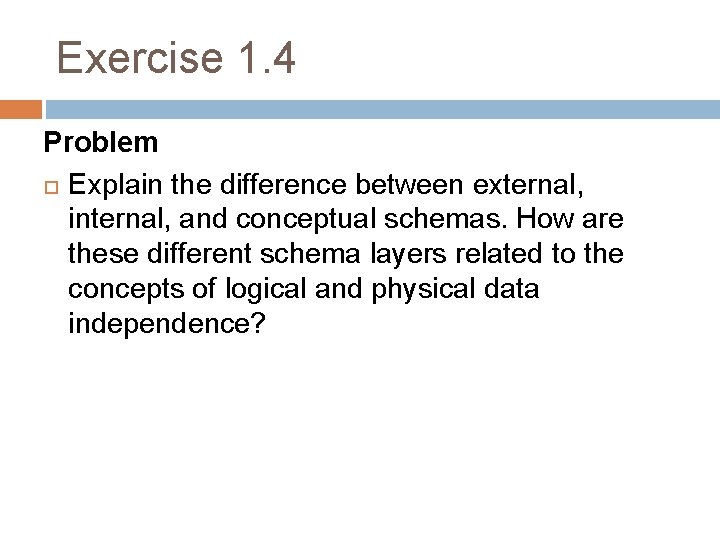 Exercise 1.4

Problem

Explain the difference between external, internal, and conceptual schemas. How are these different schema layers related to the concepts of logical and physical data independence?